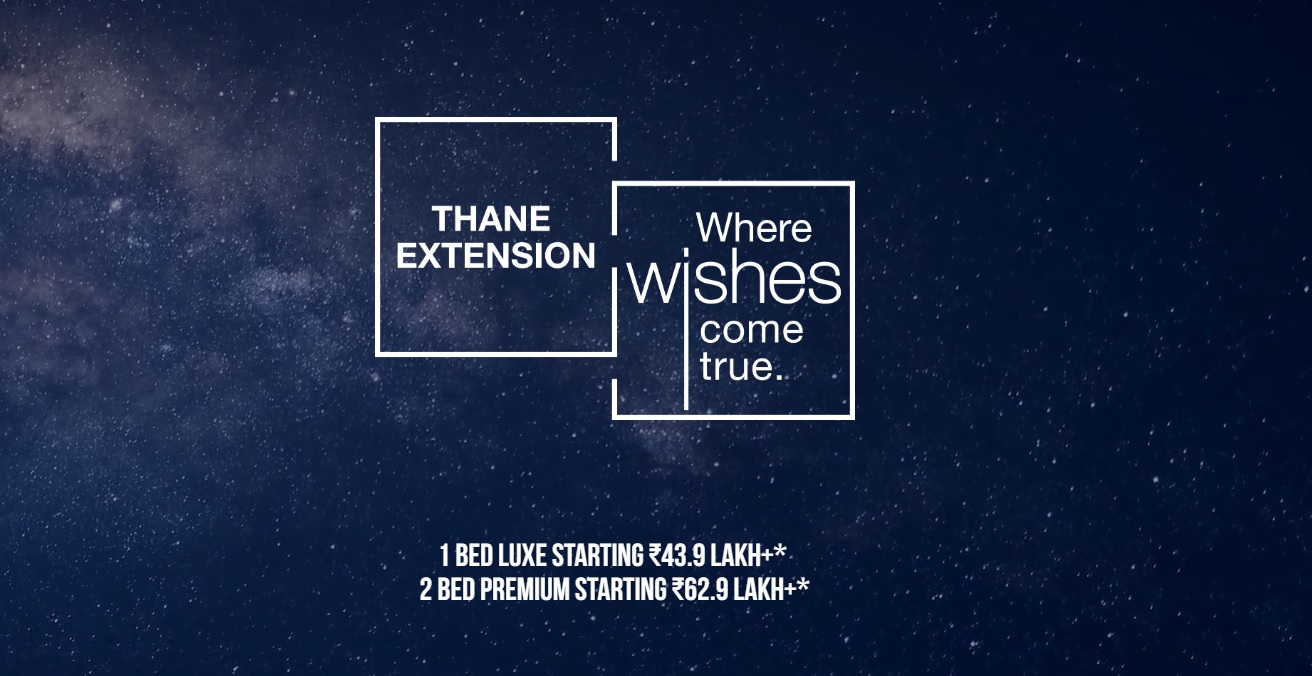 THANE EXTENSION

Where wishes come true.

1 BED LUXE STARTING ₹43.9 LAKH+*
2 BED PREMIUM STARTING ₹62.9 LAKH+*